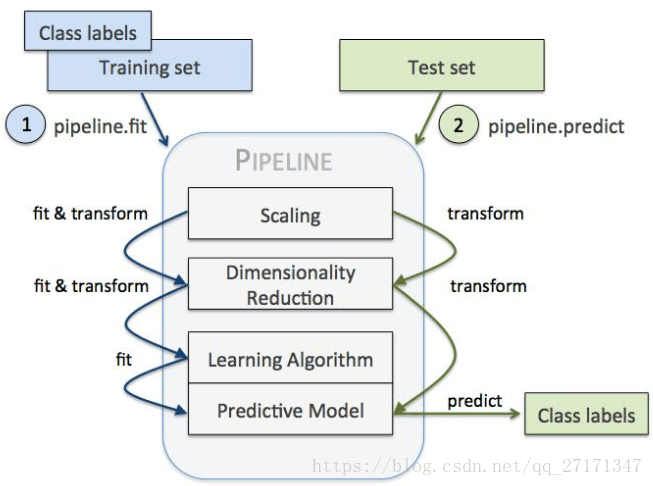 Class labels

Training set

Test set

1 pipeline.fit

2 pipeline.predict

PIPELINE

fit & transform

Scaling

transform

fit & transform

Dimensionality Reduction

transform

fit

Learning Algorithm

Predictive Model

predict

Class labels

https://blog.csdn.net/qq_27171347